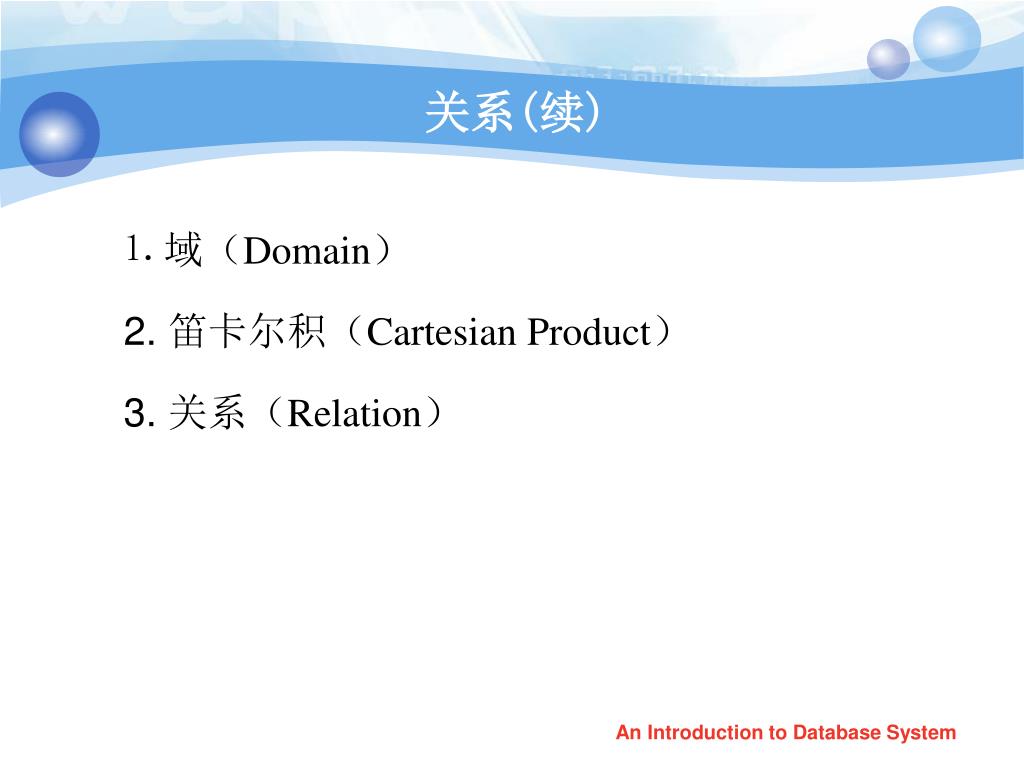 关系(续)

1. 域（Domain）

2. 笛卡尔积（Cartesian Product）

3. 关系（Relation）

An Introduction to Database System